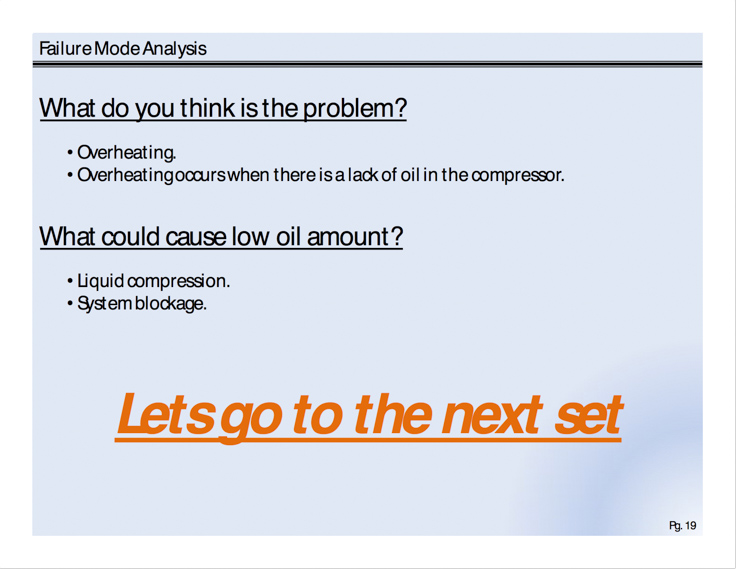 Failure Mode Analysis

What do you think is the problem?

• Overheating.
• Overheating occurs when there is a lack of oil in the compressor.

What could cause low oil amount?

• Liquid compression.
• System blockage.

Lets go to the next set

Pg. 19